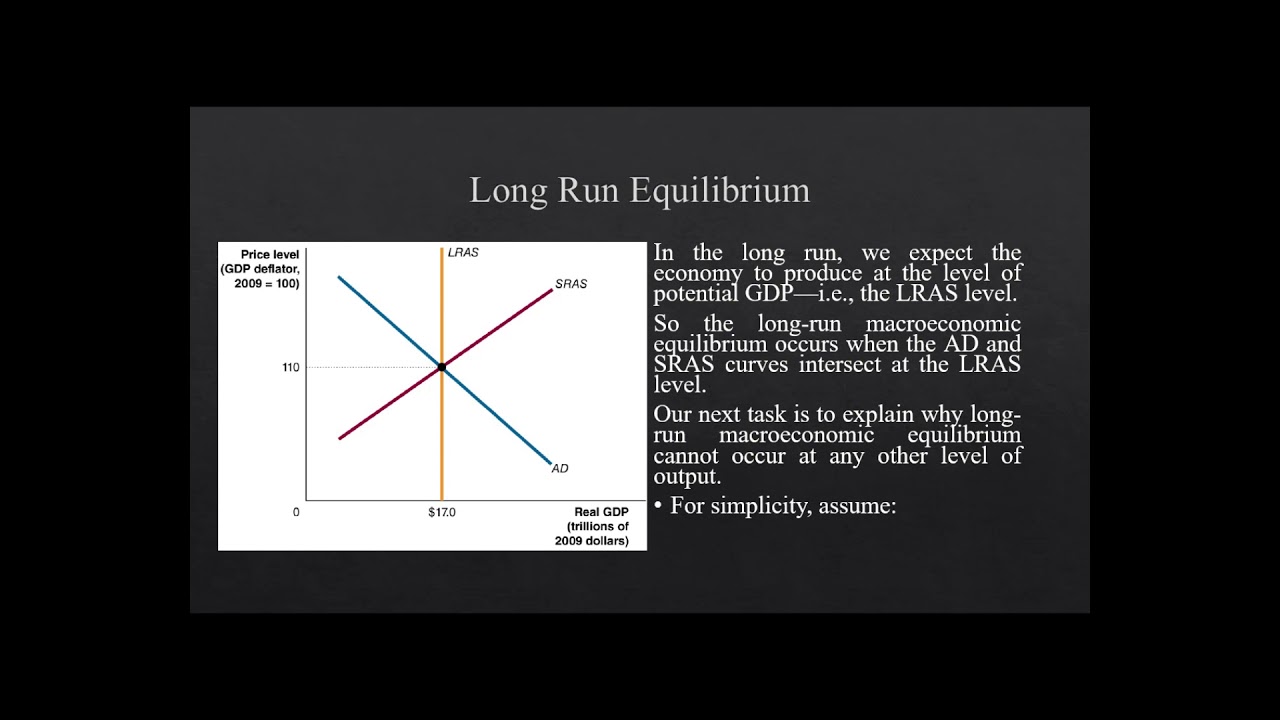 Long Run Equilibrium

Price level (GDP deflator, 2009 = 100)

LRAS

SRAS

110

AD

0

$17.0

Real GDP (trillions of 2009 dollars)

In the long run, we expect the economy to produce at the level of potential GDP—i.e., the LRAS level.

So the long-run macroeconomic equilibrium occurs when the AD and SRAS curves intersect at the LRAS level.

Our next task is to explain why long-run macroeconomic equilibrium cannot occur at any other level of output.

• For simplicity, assume: